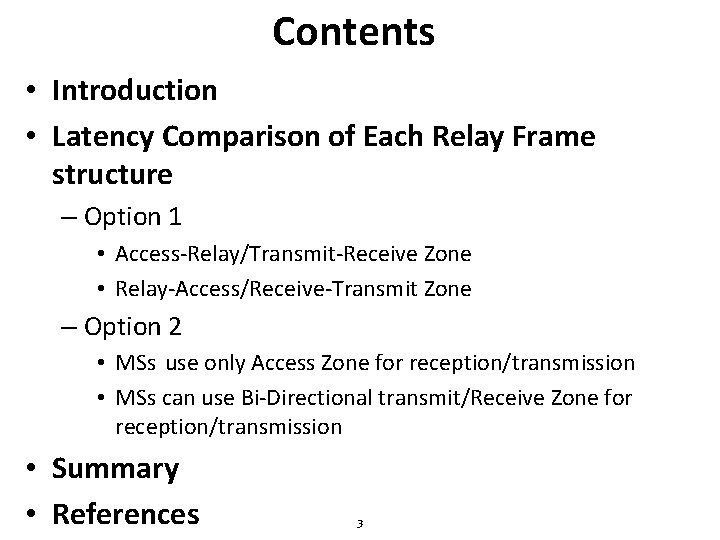 Contents

• Introduction

• Latency Comparison of Each Relay Frame structure

– Option 1

• Access-Relay/Transmit-Receive Zone

• Relay-Access/Receive-Transmit Zone

– Option 2

• MSs use only Access Zone for reception/transmission

• MSs can use Bi-Directional transmit/Receive Zone for reception/transmission

• Summary

• References

3